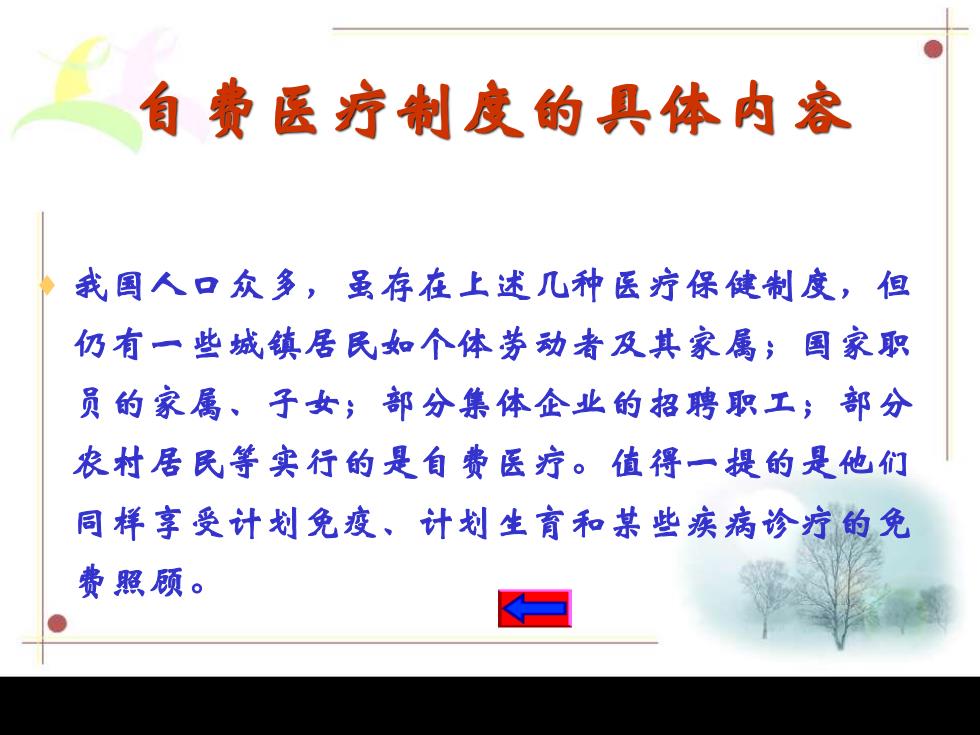 自费医疗制度的具体内容

我国人口众多，虽存在上述几种医疗保健制度，但仍有一些城镇居民如个体劳动者及其家属；国家职员的家属、子女；部分集体企业的招聘职工；部分农村居民等实行的是自费医疗。值得一提的是他们同样享受计划免疫、计划生育和某些疾病诊疗的免费照顾。